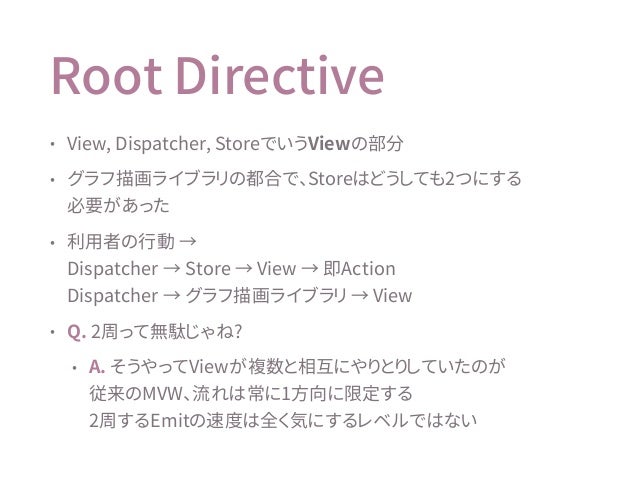 Root Directive

• View, Dispatcher, StoreでいうViewの部分

• グラフ描画ライブラリの都合で、Storeはどうしても2つにする必要があった

• 利用者の行動 →
Dispatcher → Store → View → 即Action
Dispatcher → グラフ描画ライブラリ → View

• Q. 2周って無駄じゃね?

• A. そうやってViewが複数と相互にやりとりしていたのが従来のMVW、流れは常に1方向に限定する
2周するEmitの速度は全く気にするレベルではない